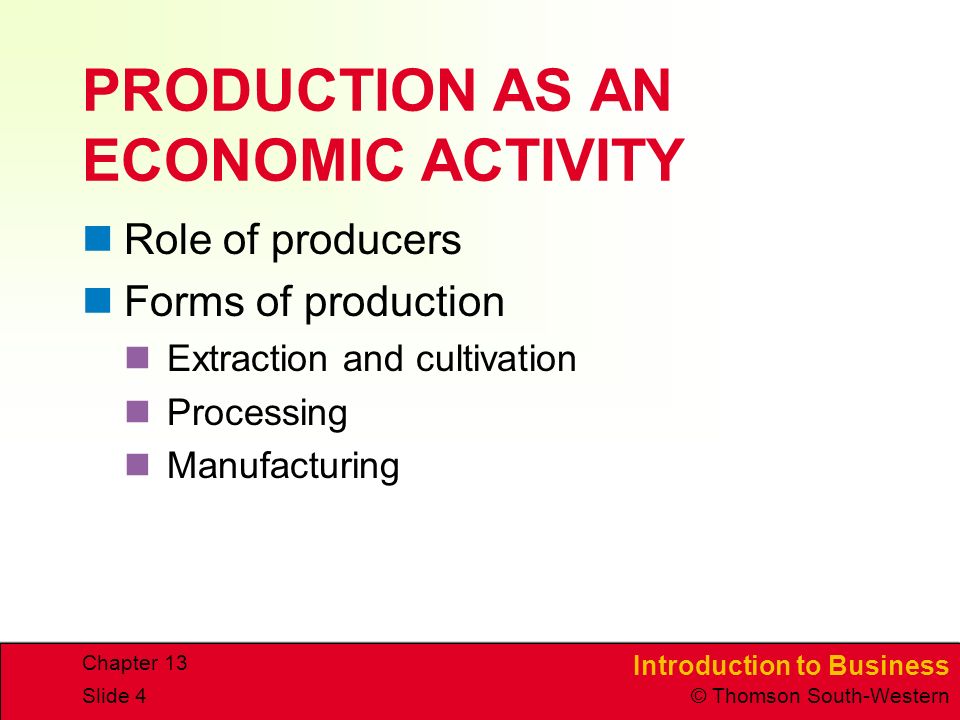 PRODUCTION AS AN ECONOMIC ACTIVITY

Role of producers

Forms of production

Extraction and cultivation

Processing

Manufacturing

Chapter 13
Slide 4

Introduction to Business
© Thomson South-Western